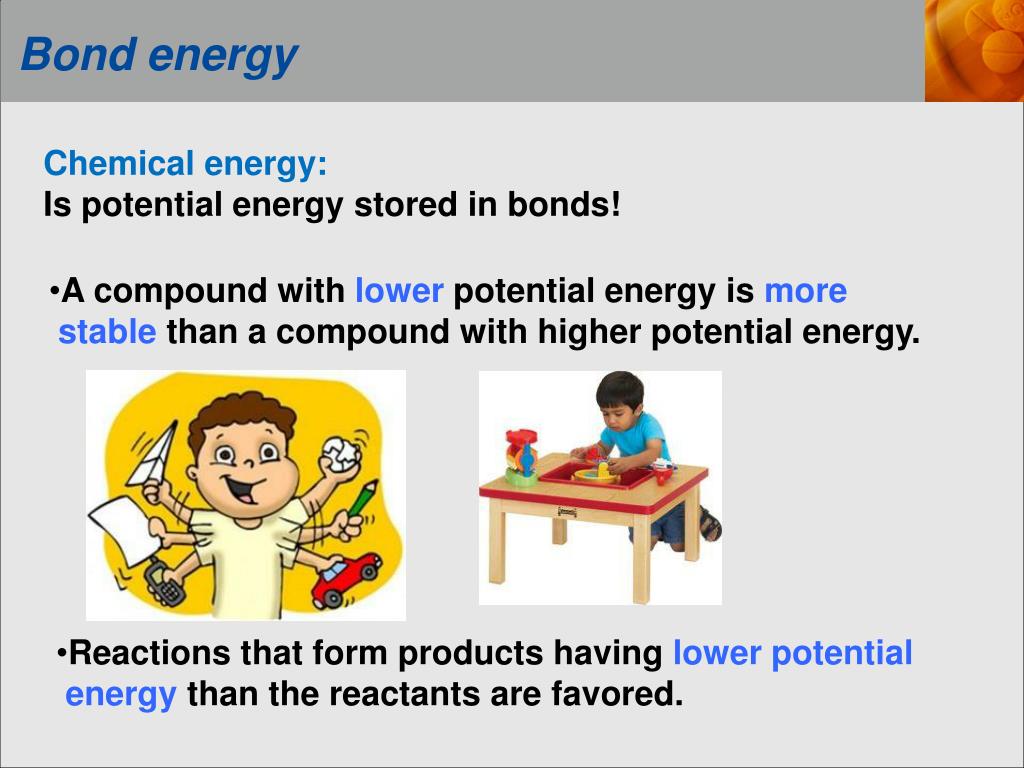 Bond energy

Chemical energy:
Is potential energy stored in bonds!

•A compound with lower potential energy is more stable than a compound with higher potential energy.

•Reactions that form products having lower potential energy than the reactants are favored.